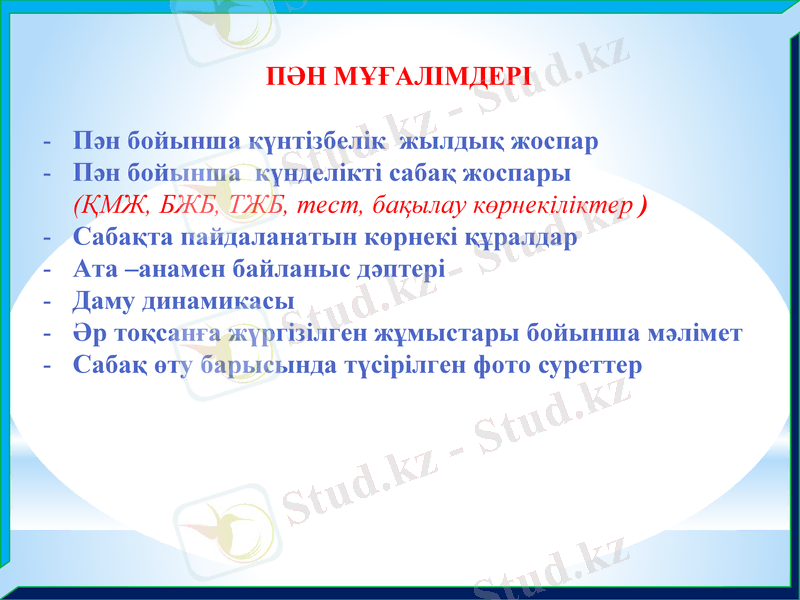 ПӘН МҰҒАЛІМДЕРІ

- Пән бойынша күнтізбелік жылдық жоспар
- Пән бойынша күнделікті сабақ жоспары
(ҚМЖ, БЖБ, ТЖБ, тест, бақылау көрнекіліктер )
- Сабақта пайдаланатын көрнекі құралдар
- Ата –анамен байланыс дәптері
- Даму динамикасы
- Әр тоқсанға жүргізілген жұмыстары бойынша мәлімет
- Сабақ өту барысында түсірілген фото суреттер

Stud.kz - Stud.kz
Stud.kz - Stud.kz
Stud.kz - Stud.kz
Stud.kz